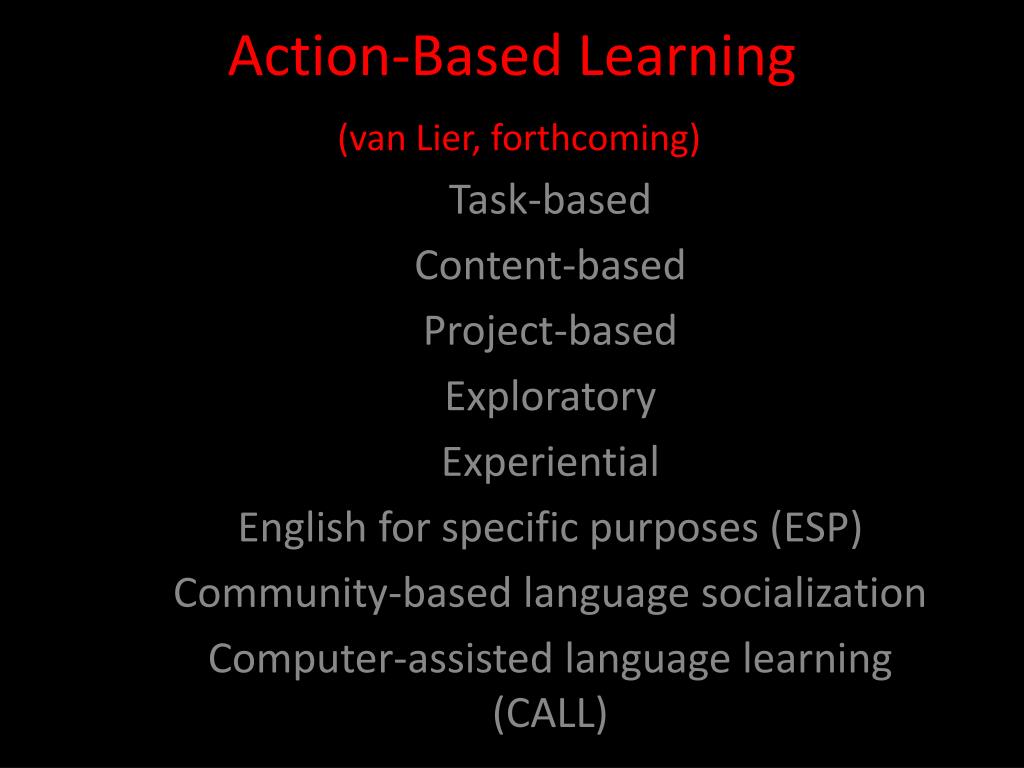 Action-Based Learning

(van Lier, forthcoming)

Task-based

Content-based

Project-based

Exploratory

Experiential

English for specific purposes (ESP)

Community-based language socialization

Computer-assisted language learning (CALL)